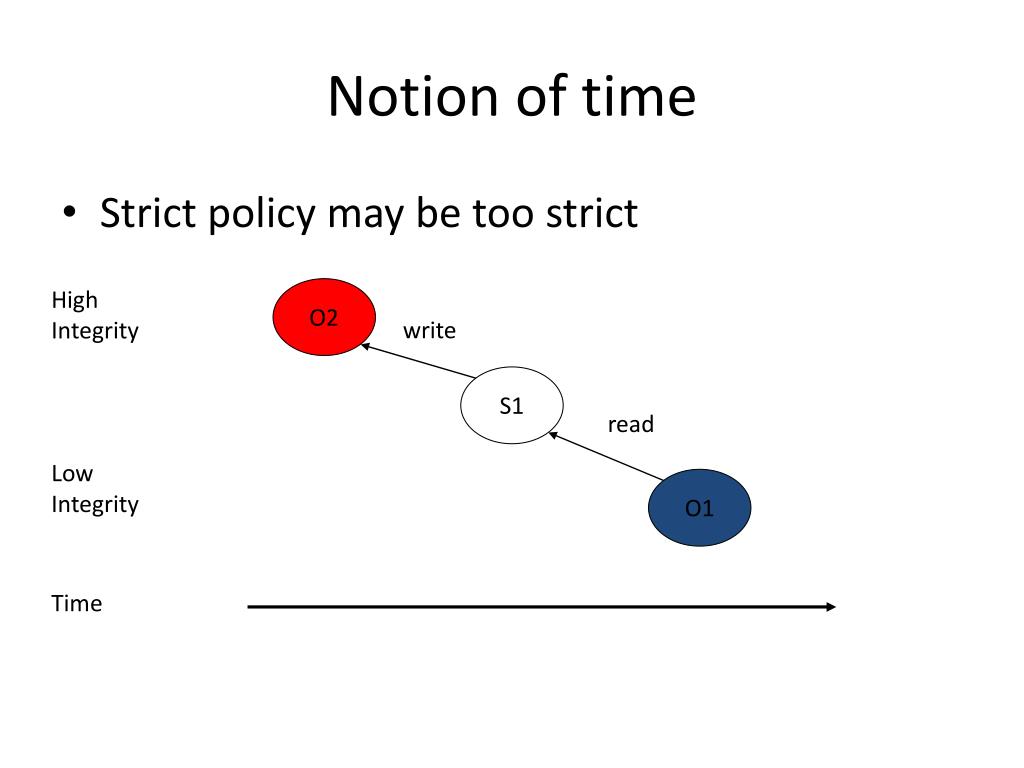 Notion of time

• Strict policy may be too strict

High Integrity

O2

write

S1

read

Low Integrity

O1

Time